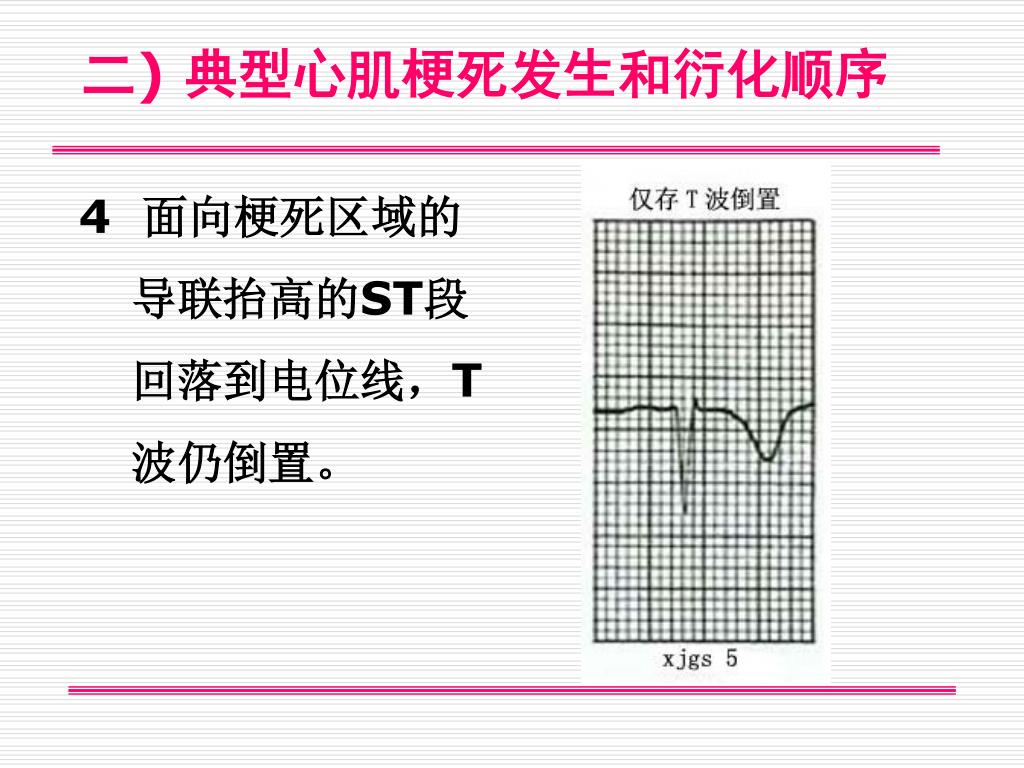 二）典型心肌梗死发生和衍化顺序

4 面向梗死区域的导联抬高的ST段回落到电位线，T波仍倒置。

仅存 T 波倒置

xjgs 5